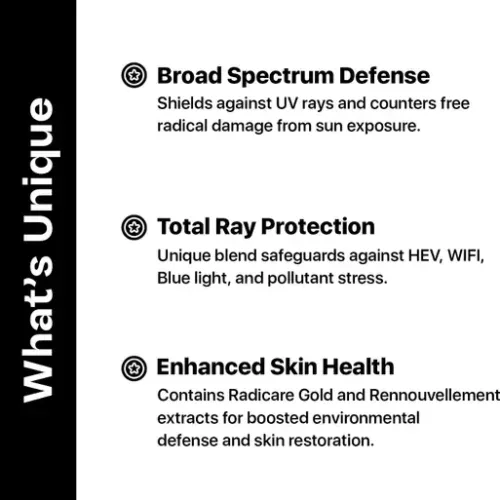 What's Unique

Broad Spectrum Defense
Shields against UV rays and counters free radical damage from sun exposure.

Total Ray Protection
Unique blend safeguards against HEV, WIFI, Blue light, and pollutant stress.

Enhanced Skin Health
Contains Radicare Gold and Rennouvellement extracts for boosted environmental defense and skin restoration.